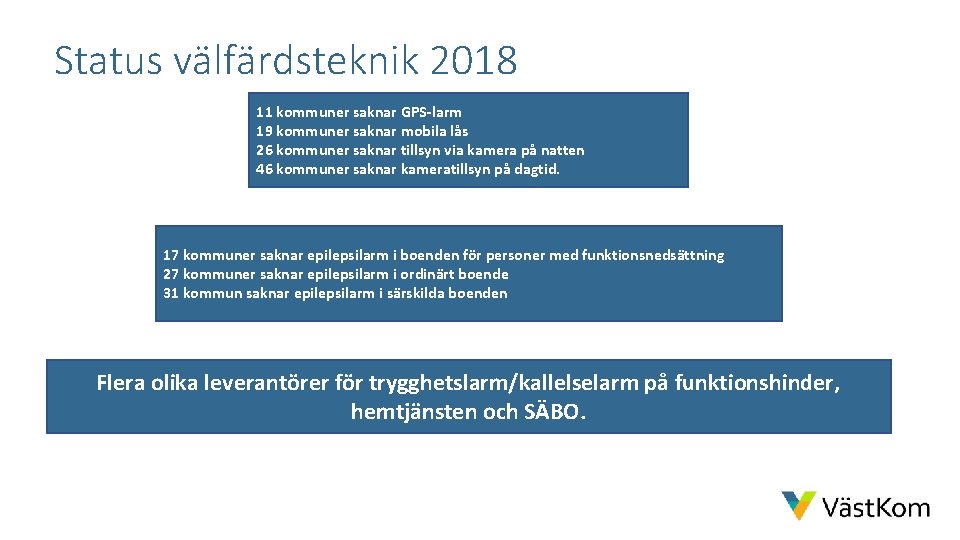 Status välfärdsteknik 2018

11 kommuner saknar GPS-larm
19 kommuner saknar mobila lås
26 kommuner saknar tillsyn via kamera på natten
46 kommuner saknar kameratillsyn på dagtid.

17 kommuner saknar epilepsilarm i boenden för personer med funktionsnedsättning
27 kommuner saknar epilepsilarm i ordinärt boende
31 kommun saknar epilepsilarm i särskilda boenden

Flera olika leverantörer för trygghetslarm/kallelselarm på funktionshinder, hemtjänsten och SÄBO.

VästKom